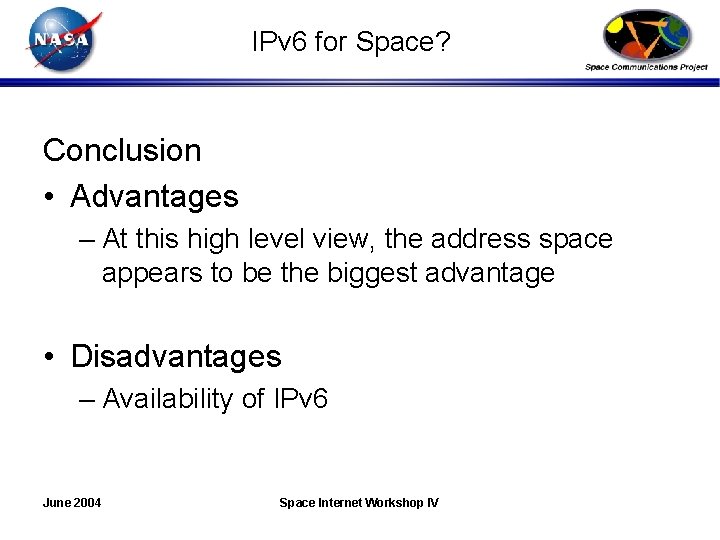 NASA

IPv6 for Space?

Space Communications Project

Conclusion

• Advantages

– At this high level view, the address space appears to be the biggest advantage

• Disadvantages

– Availability of IPv6

June 2004

Space Internet Workshop IV